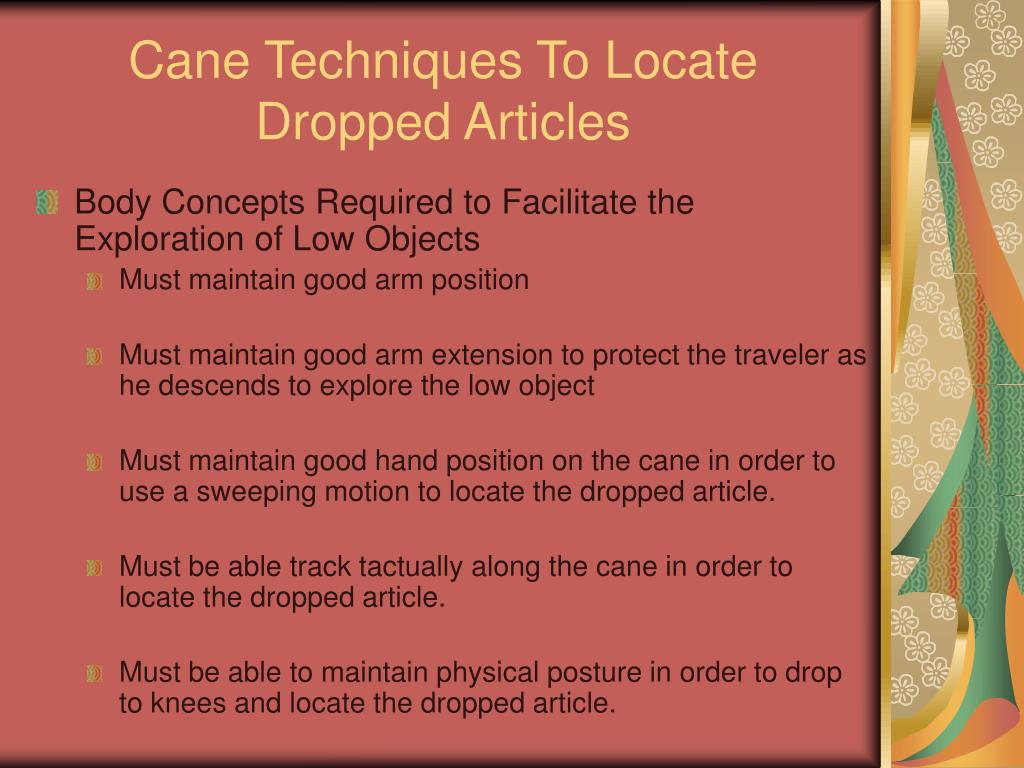 Cane Techniques To Locate Dropped Articles

Body Concepts Required to Facilitate the Exploration of Low Objects

Must maintain good arm position

Must maintain good arm extension to protect the traveler as he descends to explore the low object

Must maintain good hand position on the cane in order to use a sweeping motion to locate the dropped article.

Must be able track tactually along the cane in order to locate the dropped article.

Must be able to maintain physical posture in order to drop to knees and locate the dropped article.